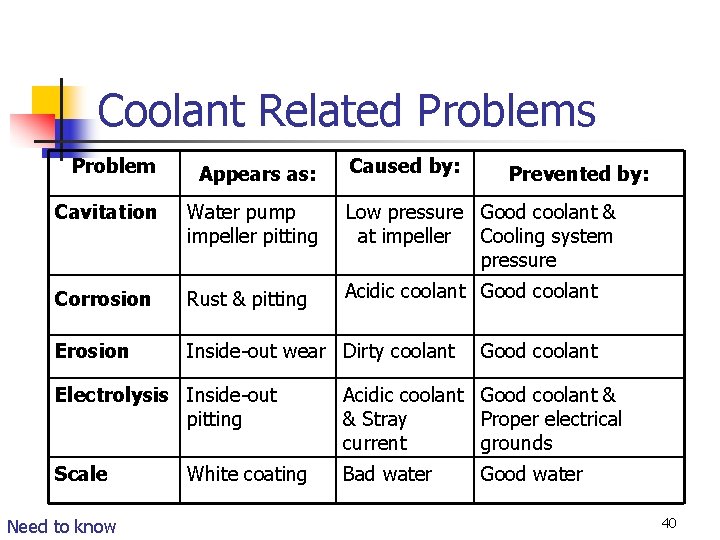 Coolant Related Problems

| Problem | Appears as: | Caused by: | Prevented by: |
|---|---|---|---|
| Cavitation | Water pump impeller pitting | Low pressure at impeller | Good coolant & Cooling system pressure |
| Corrosion | Rust & pitting | Acidic coolant | Good coolant |
| Erosion | Inside-out wear | Dirty coolant | Good coolant |
| Electrolysis | Inside-out pitting | Acidic coolant & Stray current | Good coolant & Proper electrical grounds |
| Scale | White coating | Bad water | Good water |

Need to know

40